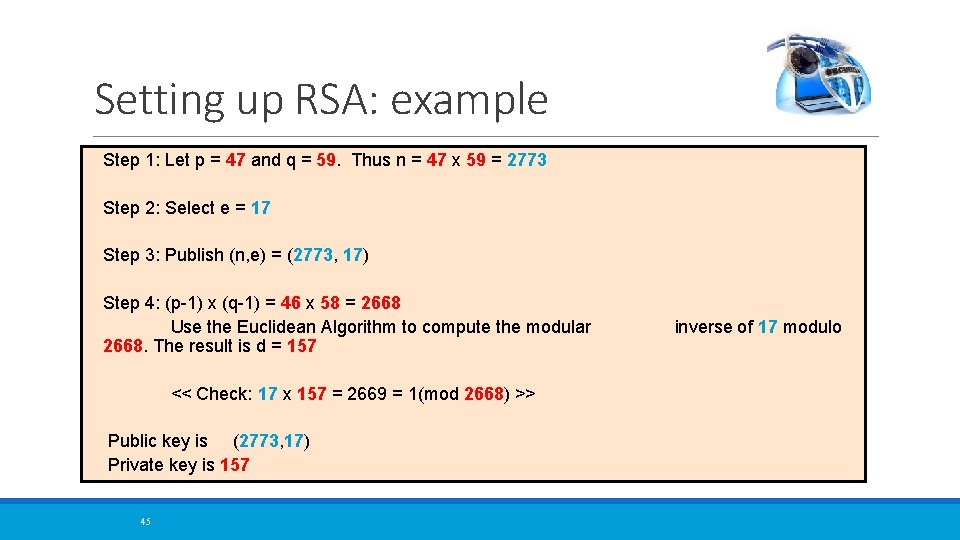 Setting up RSA: example

Step 1: Let p = 47 and q = 59. Thus n = 47 x 59 = 2773

Step 2: Select e = 17

Step 3: Publish (n,e) = (2773, 17)

Step 4: (p-1) x (q-1) = 46 x 58 = 2668
Use the Euclidean Algorithm to compute the modular inverse of 17 modulo 2668. The result is d = 157

<< Check: 17 x 157 = 2669 = 1(mod 2668) >>

Public key is (2773,17)
Private key is 157

45